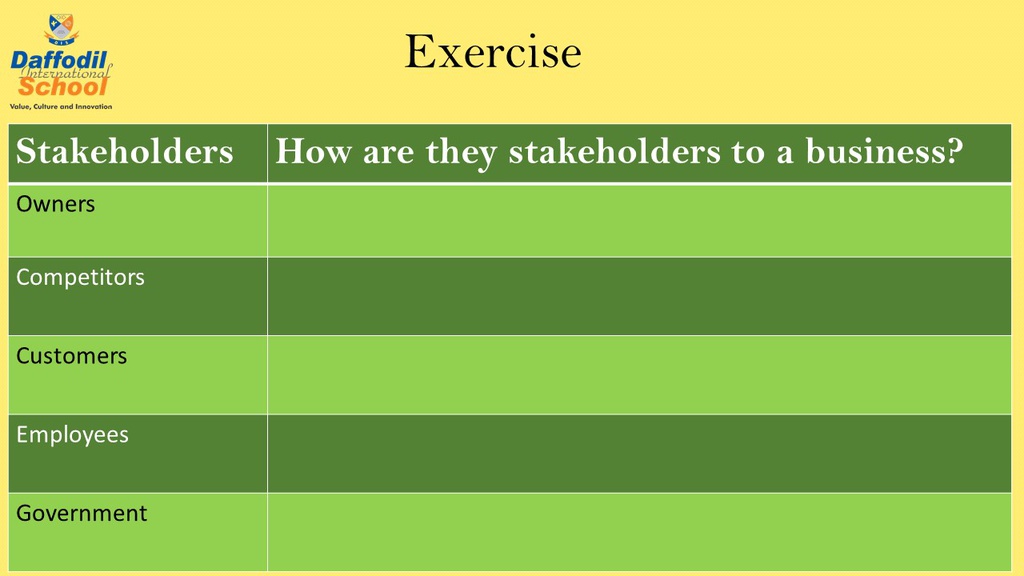 Daffodil International School
Value, Culture and Innovation

Exercise

| Stakeholders | How are they stakeholders to a business? |
|---|---|
| Owners | |
| Competitors | |
| Customers | |
| Employees | |
| Government | |